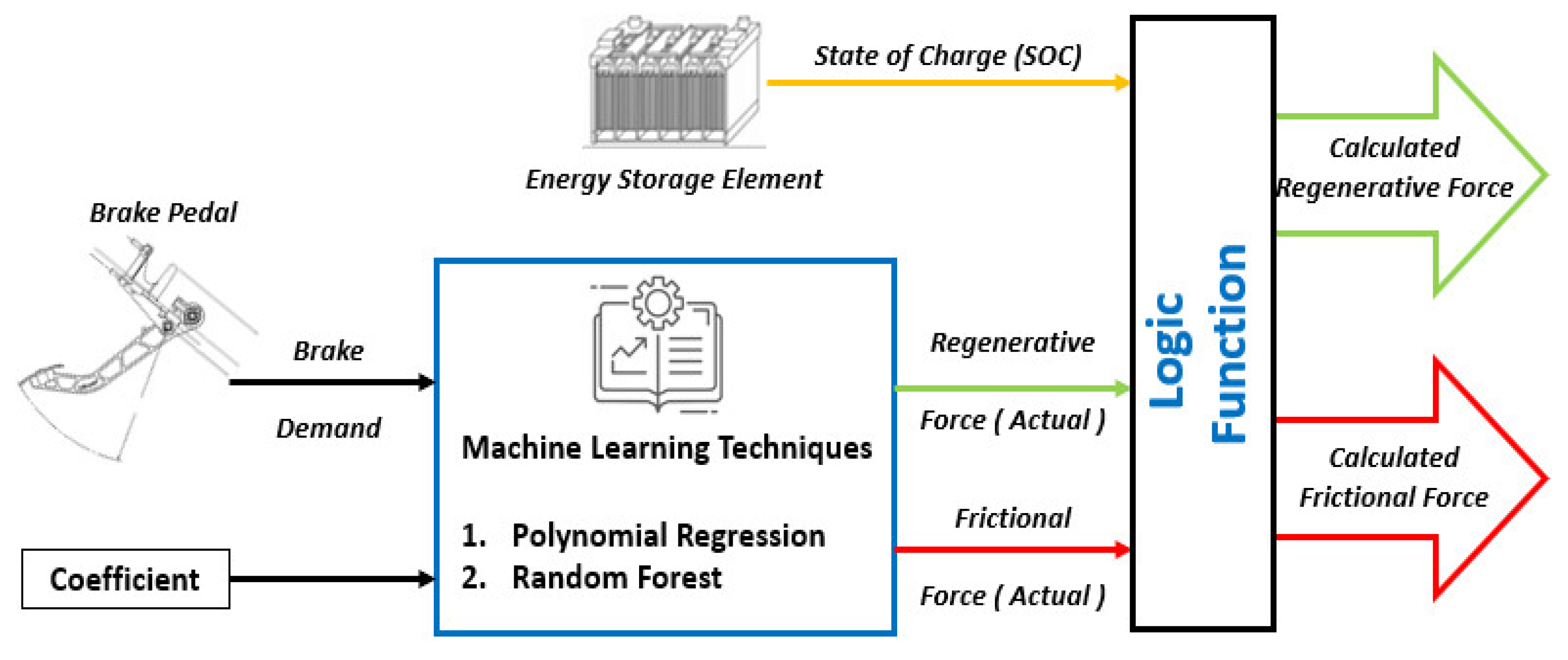 State of Charge (SOC)

Energy Storage Element

Brake Pedal

Brake

Demand

Coefficient

Machine Learning Techniques

1. Polynomial Regression
2. Random Forest

Regenerative

Force ( Actual )

Frictional

Force ( Actual )

Logic Function

Calculated Regenerative Force

Calculated Frictional Force